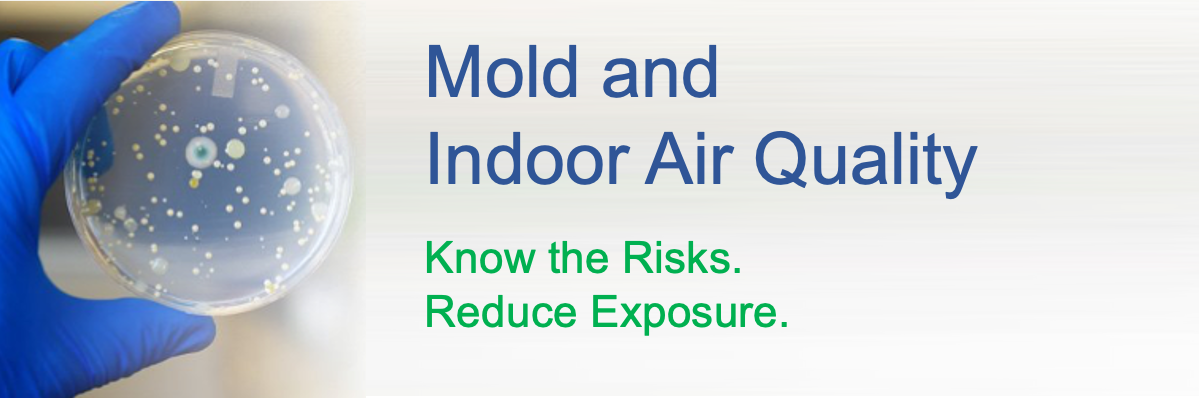 Mold and
Indoor Air Quality

Know the Risks.
Reduce Exposure.